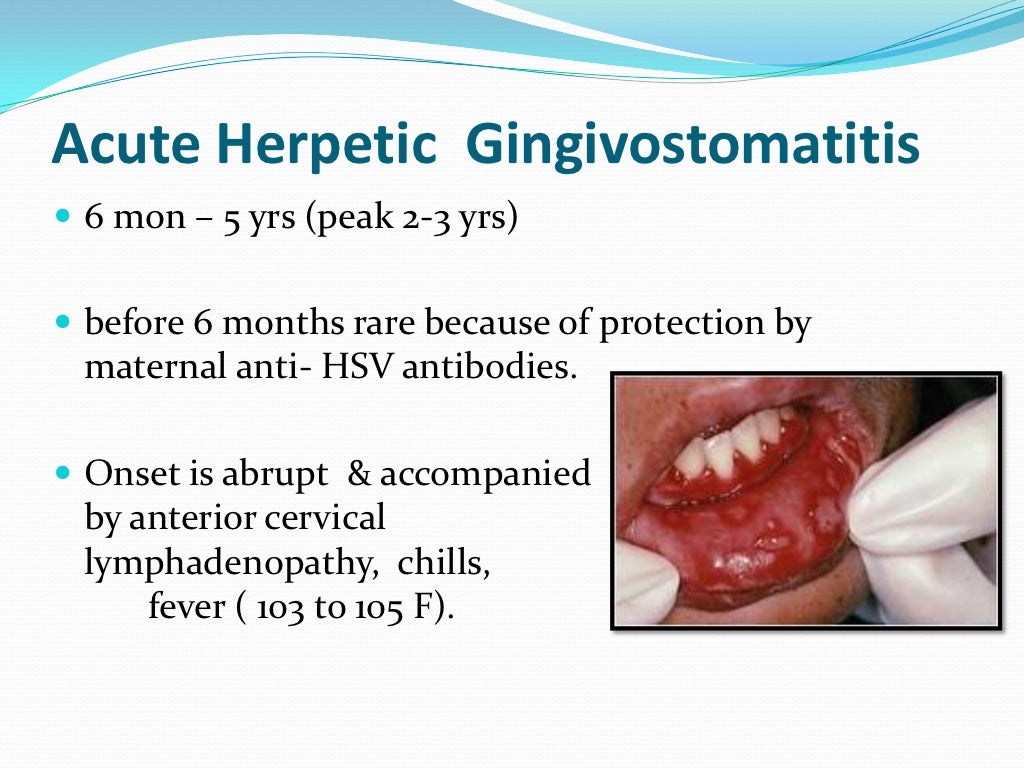 Acute Herpetic Gingivostomatitis

6 mon – 5 yrs (peak 2-3 yrs)

before 6 months rare because of protection by maternal anti- HSV antibodies.

Onset is abrupt & accompanied by anterior cervical lymphadenopathy, chills, fever ( 103 to 105 F).